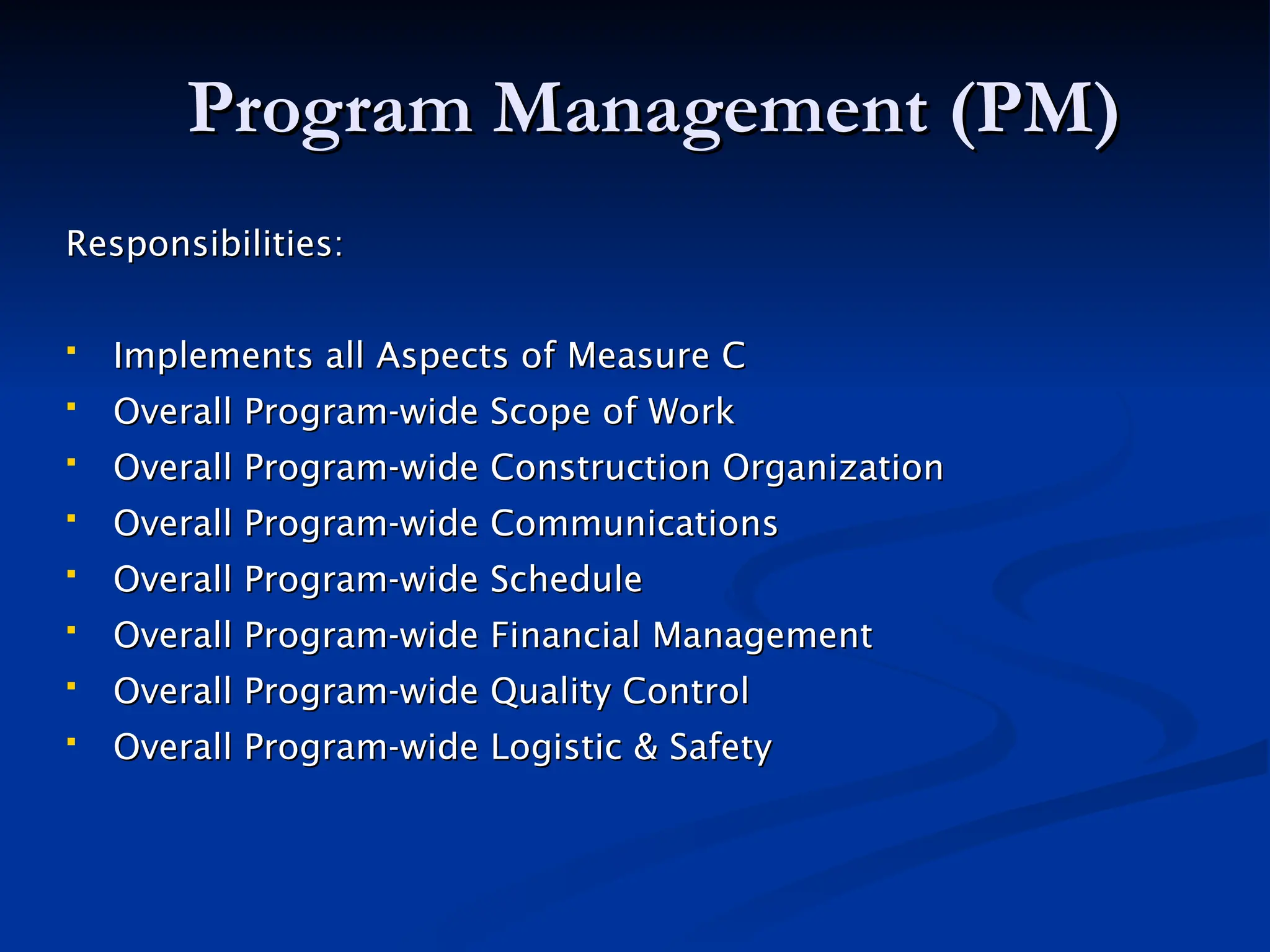 Program Management (PM)

Responsibilities:

- Implements all Aspects of Measure C
- Overall Program-wide Scope of Work
- Overall Program-wide Construction Organization
- Overall Program-wide Communications
- Overall Program-wide Schedule
- Overall Program-wide Financial Management
- Overall Program-wide Quality Control
- Overall Program-wide Logistic & Safety